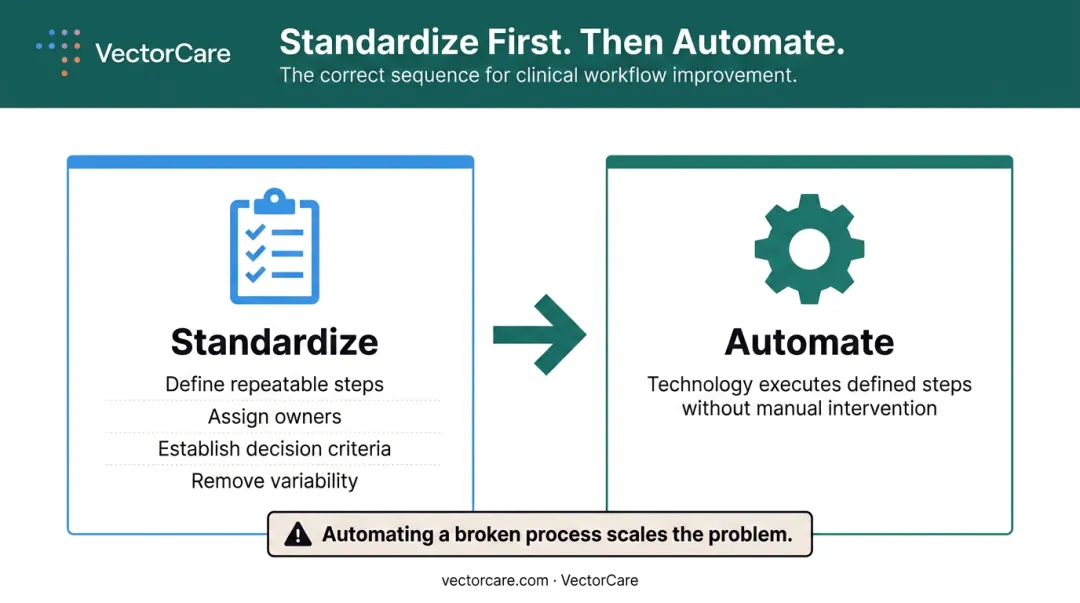 VectorCare

Standardize First. Then Automate.

The correct sequence for clinical workflow improvement.

Standardize

Define repeatable steps

Assign owners

Establish decision criteria

Remove variability

Automate

Technology executes defined steps without manual intervention

Automating a broken process scales the problem.

vectorcare.com · VectorCare